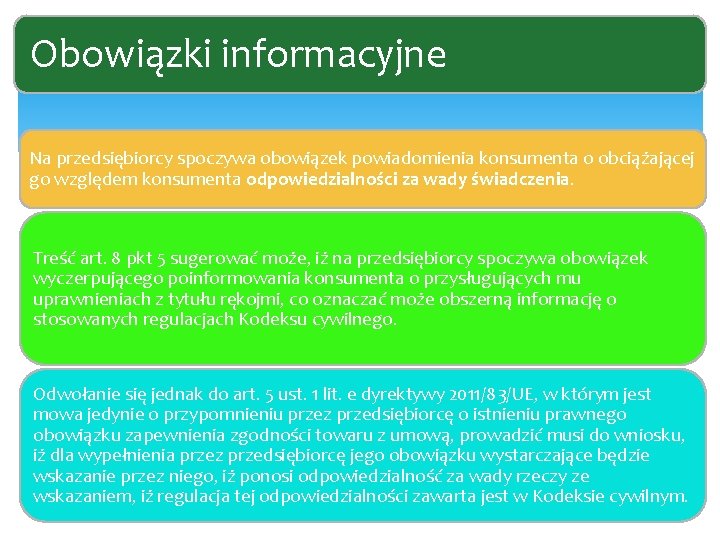 Obowiązki informacyjne

Na przedsiębiorcy spoczywa obowiązek powiadomienia konsumenta o obciążającej go względem konsumenta odpowiedzialności za wady świadczenia.

Treść art. 8 pkt 5 sugerować może, iż na przedsiębiorcy spoczywa obowiązek wyczerpującego poinformowania konsumenta o przysługujących mu uprawnieniach z tytułu rękojmi, co oznaczać może obszerną informację o stosowanych regulacjach Kodeksu cywilnego.

Odwołanie się jednak do art. 5 ust. 1 lit. e dyrektywy 2011/83/UE, w którym jest mowa jedynie o przypomnieniu przez przedsiębiorcę o istnieniu prawnego obowiązku zapewnienia zgodności towaru z umową, prowadzić musi do wniosku, iż dla wypełnienia przez przedsiębiorcę jego obowiązku wystarczające będzie wskazanie przez niego, iż ponosi odpowiedzialność za wady rzeczy ze wskazaniem, iż regulacja tej odpowiedzialności zawarta jest w Kodeksie cywilnym.